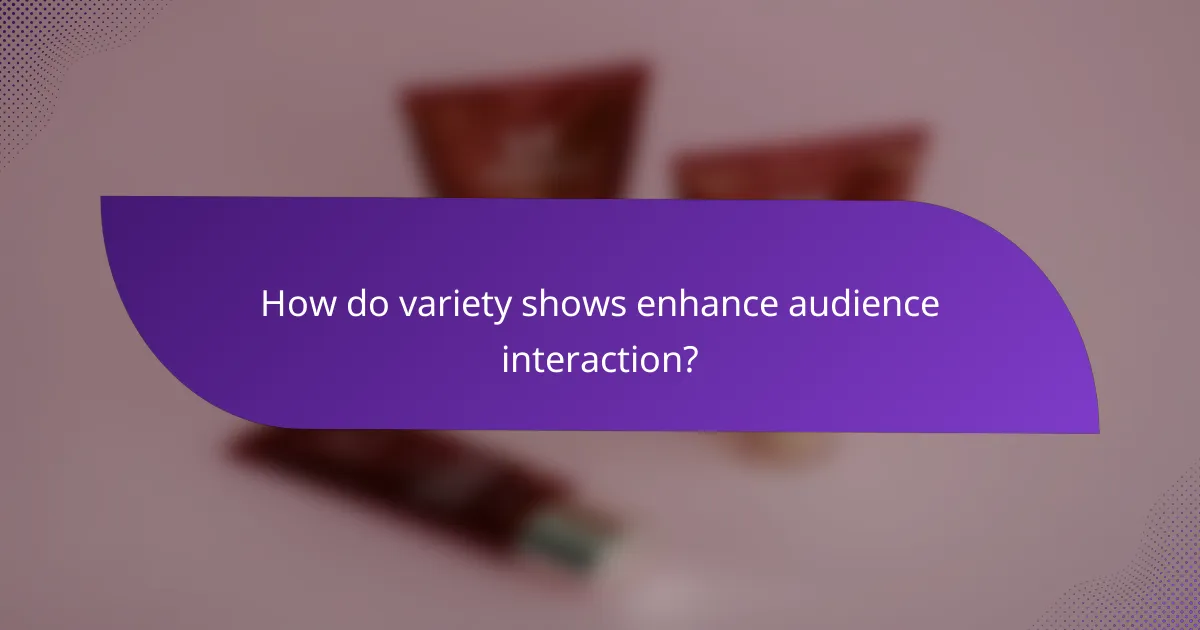 How do variety shows enhance audience interaction?